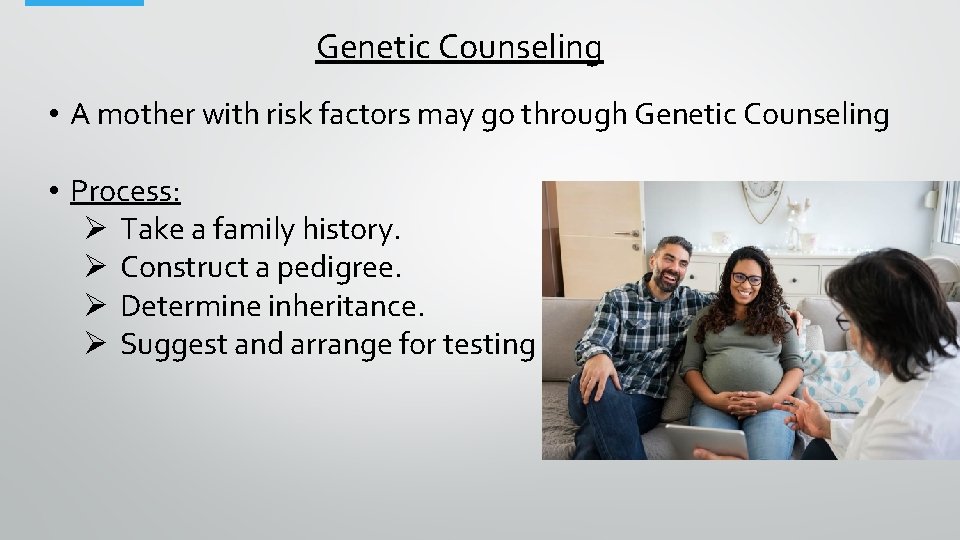 Genetic Counseling

• A mother with risk factors may go through Genetic Counseling

• Process:
➢ Take a family history.
➢ Construct a pedigree.
➢ Determine inheritance.
➢ Suggest and arrange for testing